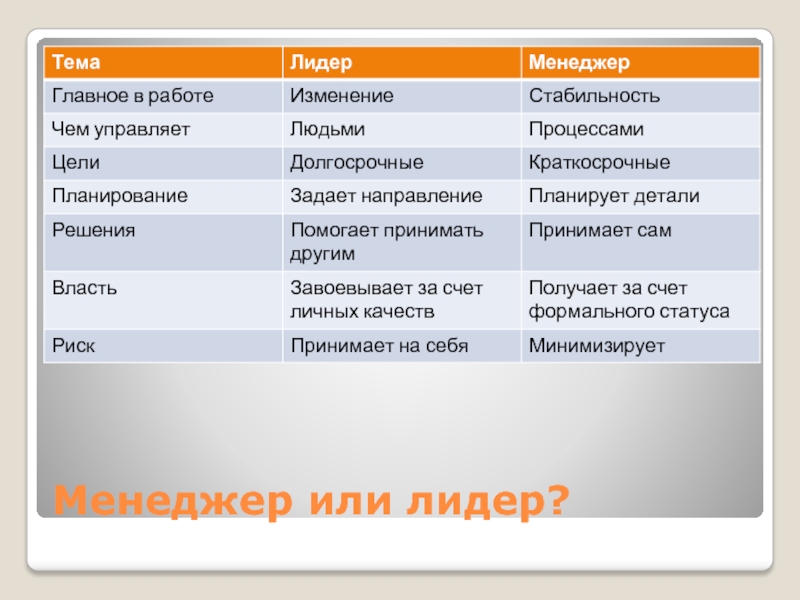 | Тема | Лидер | Менеджер |
|---|---|---|
| Главное в работе | Изменение | Стабильность |
| Чем управляет | Людьми | Процессами |
| Цели | Долгосрочные | Краткосрочные |
| Планирование | Задает направление | Планирует детали |
| Решения | Помогает принимать другим | Принимает сам |
| Власть | Завоевывает за счет личных качеств | Получает за счет формального статуса |
| Риск | Принимает на себя | Минимизирует |

Менеджер или лидер?